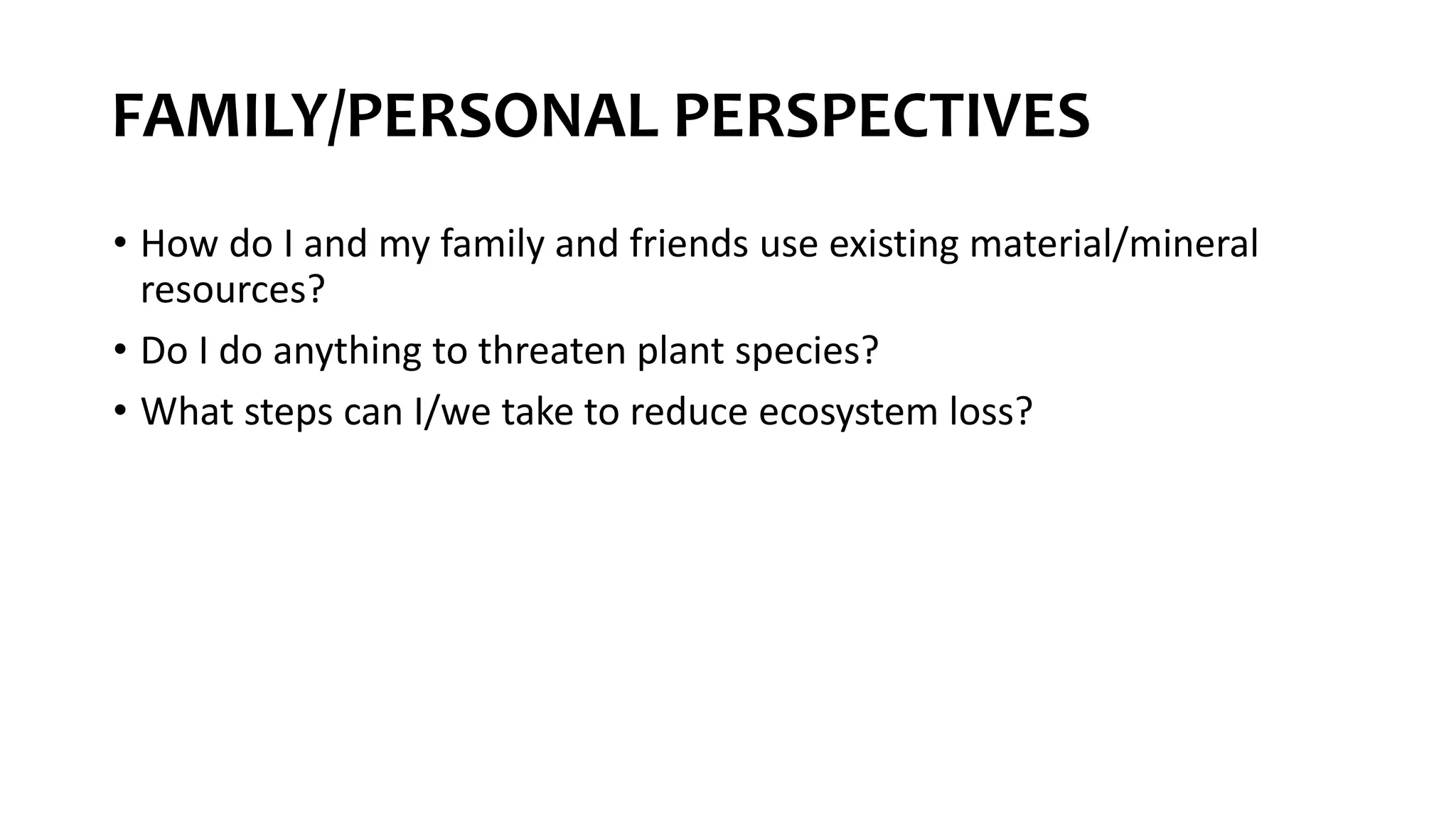 FAMILY/PERSONAL PERSPECTIVES

• How do I and my family and friends use existing material/mineral resources?

• Do I do anything to threaten plant species?

• What steps can I/we take to reduce ecosystem loss?